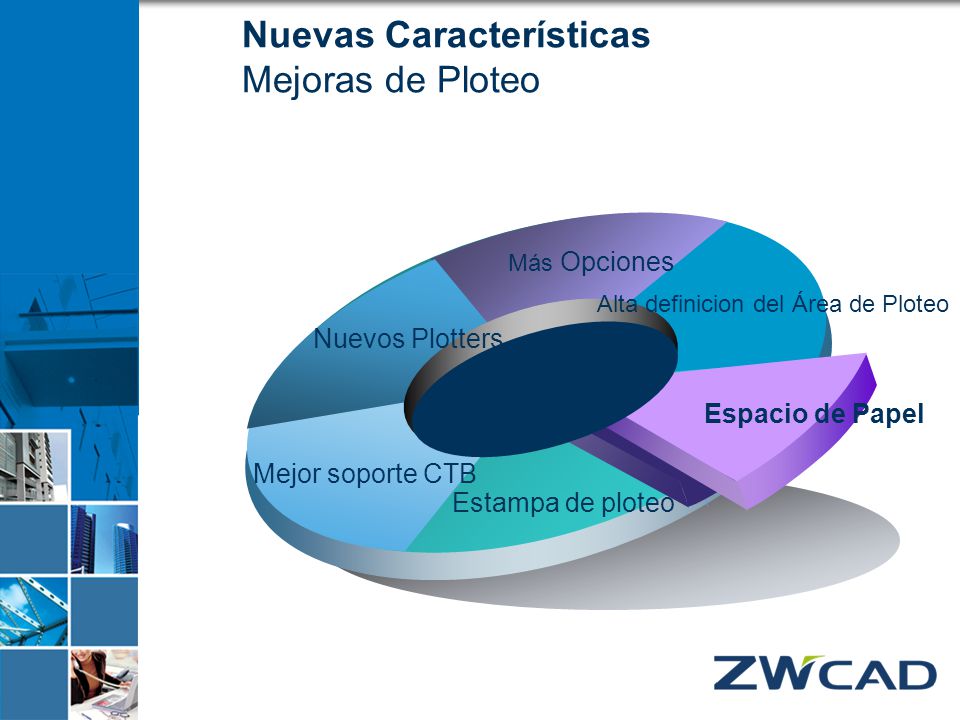 Nuevas Características
Mejoras de Ploteo

Más Opciones
Alta definicion del Área de Ploteo
Nuevos Plotters
Espacio de Papel
Mejor soporte CTB
Estampa de ploteo

ZWCAD